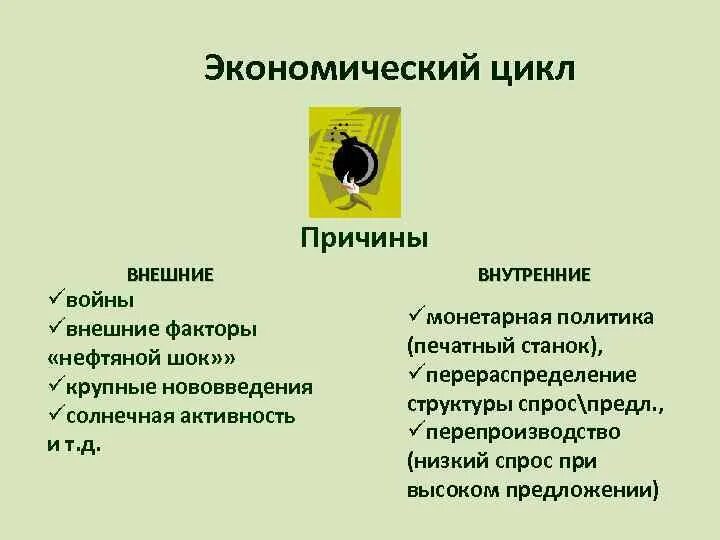 Экономический цикл

Причины

ВНЕШНИЕ
✓войны
✓внешние факторы «нефтяной шок»»
✓крупные нововведения
✓солнечная активность и т.д.

ВНУТРЕННИЕ
✓монетарная политика (печатный станок),
✓перераспределение структуры спрос\предл.,
✓перепроизводство (низкий спрос при высоком предложении)